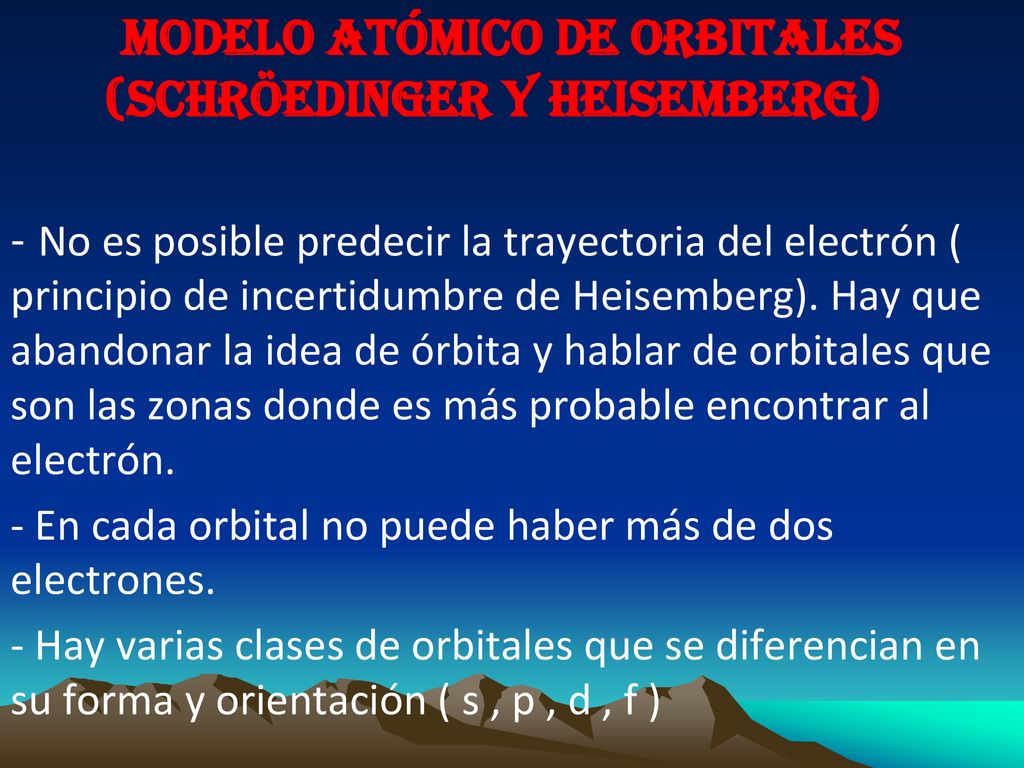 MODELO ATÓMICO DE ORBITALES (SCHRÖEDINGER Y HEISEMBERG)

- No es posible predecir la trayectoria del electrón ( principio de incertidumbre de Heisemberg). Hay que abandonar la idea de órbita y hablar de orbitales que son las zonas donde es más probable encontrar al electrón.

- En cada orbital no puede haber más de dos electrones.

- Hay varias clases de orbitales que se diferencian en su forma y orientación ( s , p , d , f )